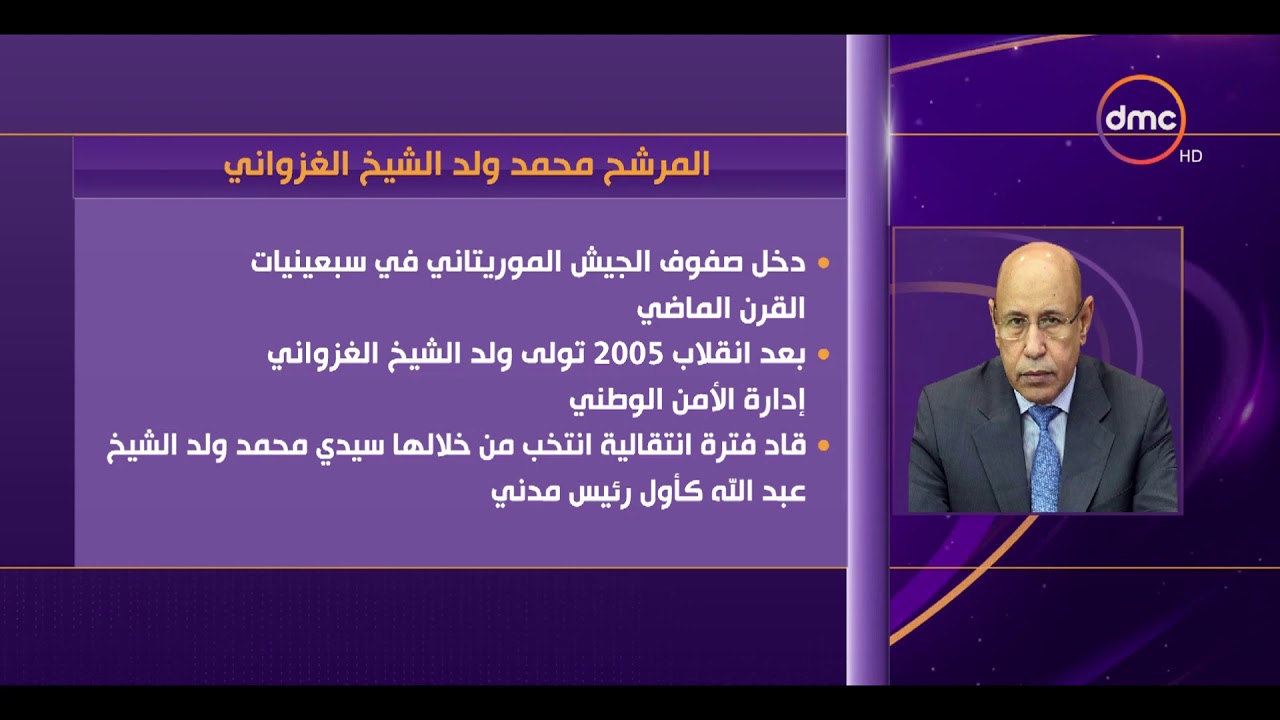 dmc
HD

المرشح محمد ولد الشيخ الغزواني

• دخل صفوف الجيش الموريتاني في سبعينيات القرن الماضي
• بعد انقلاب 2005 تولى ولد الشيخ الغزواني إدارة الأمن الوطني
• قاد فترة انتقالية انتخب من خلالها سيدي محمد ولد الشيخ عبد الله كأول رئيس مدني